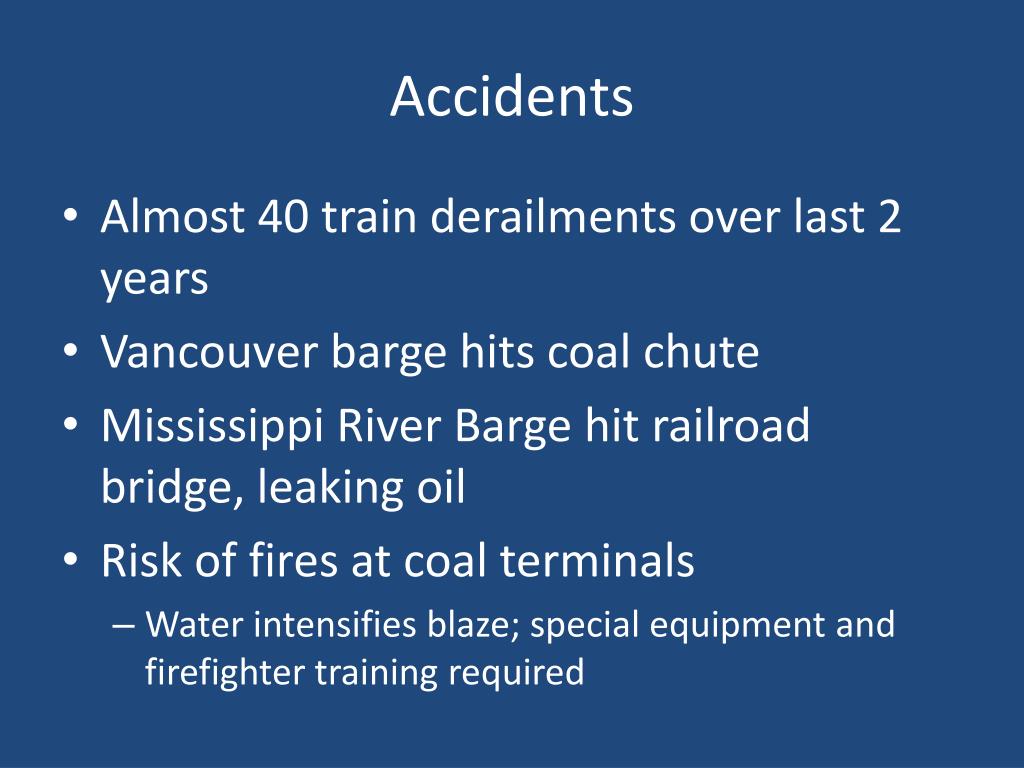 Accidents

• Almost 40 train derailments over last 2 years
• Vancouver barge hits coal chute
• Mississippi River Barge hit railroad bridge, leaking oil
• Risk of fires at coal terminals
– Water intensifies blaze; special equipment and firefighter training required